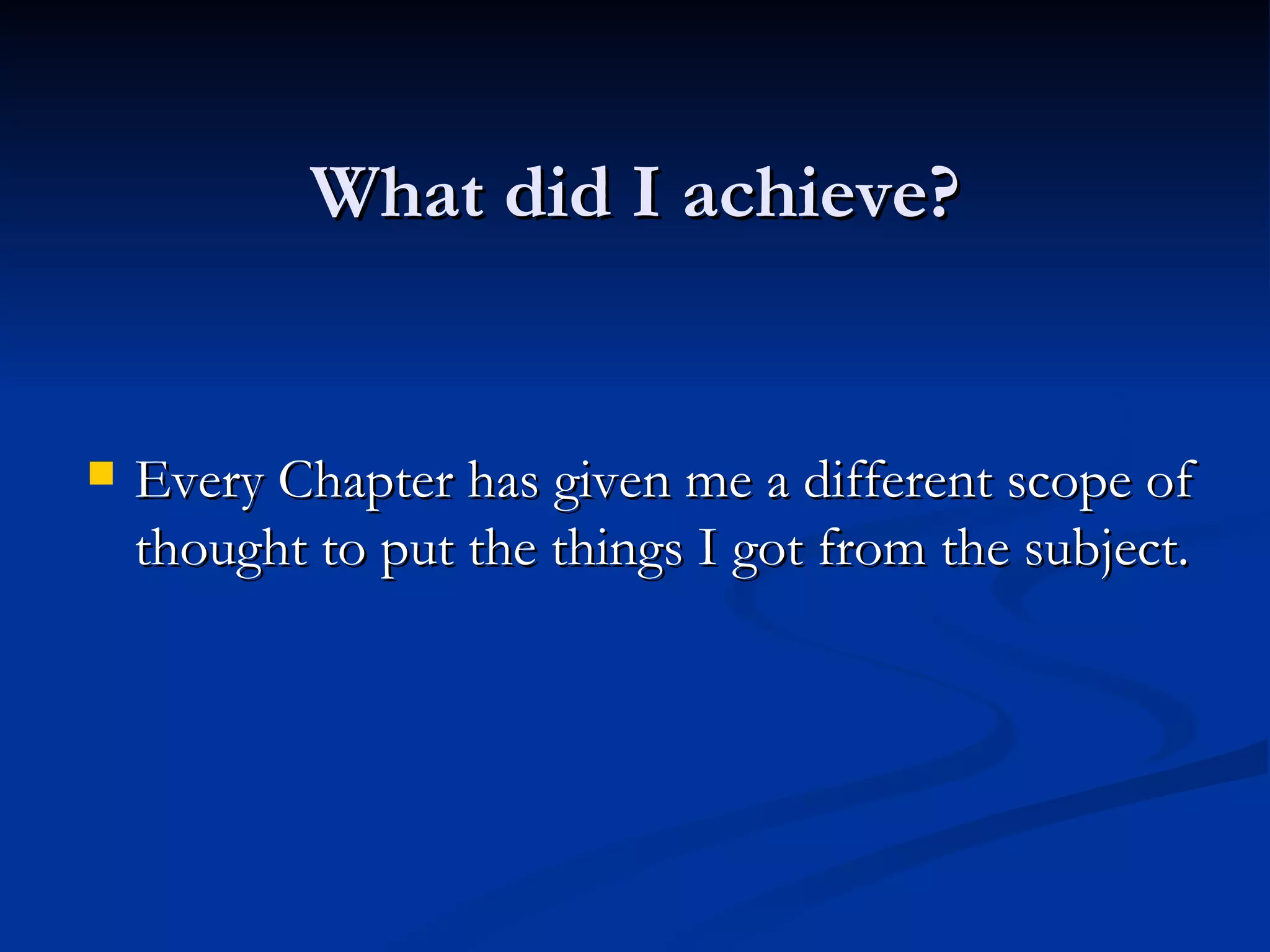 What did I achieve?

Every Chapter has given me a different scope of thought to put the things I got from the subject.